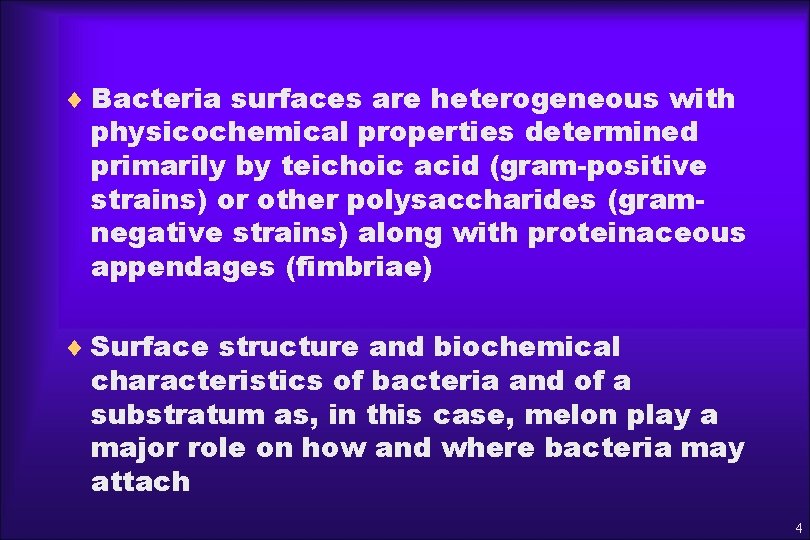 ♦ Bacteria surfaces are heterogeneous with physicochemical properties determined primarily by teichoic acid (gram-positive strains) or other polysaccharides (gram-negative strains) along with proteinaceous appendages (fimbriae)

♦ Surface structure and biochemical characteristics of bacteria and of a substratum as, in this case, melon play a major role on how and where bacteria may attach

4